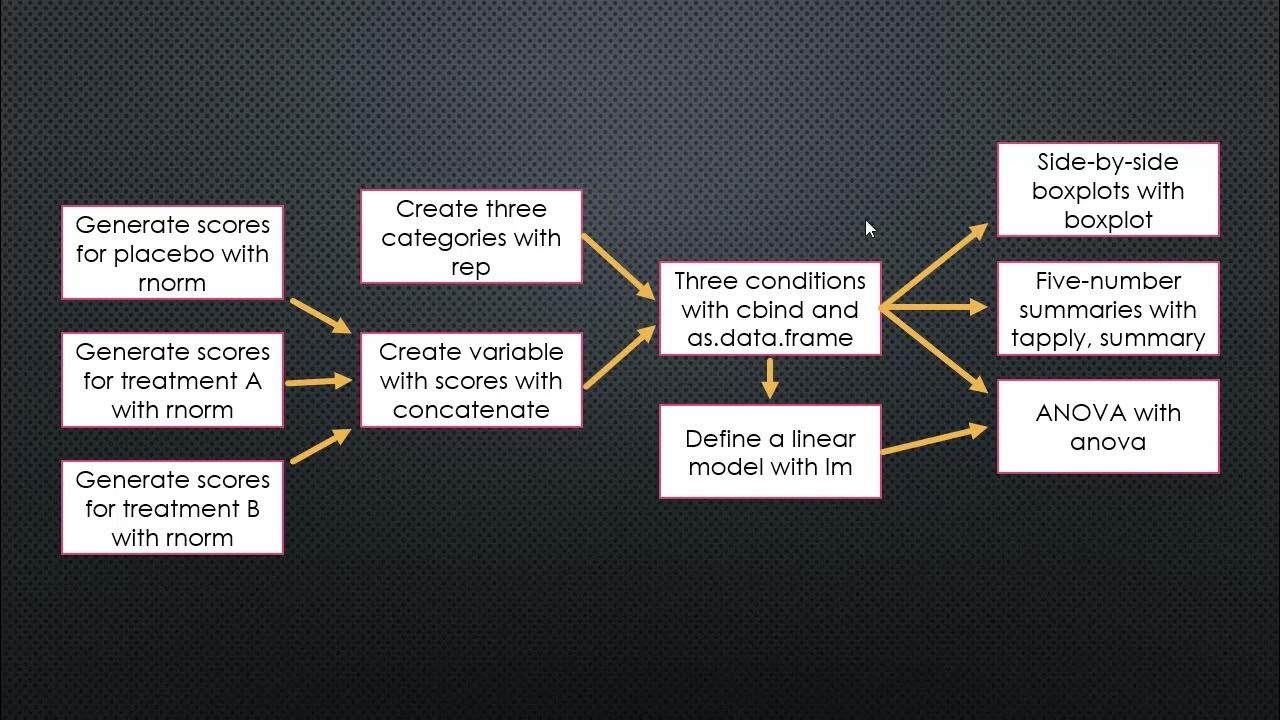 Generate scores for placebo with rnorm

Generate scores for treatment A with rnorm

Generate scores for treatment B with rnorm

Create three categories with rep

Create variable with scores with concatenate

Three conditions with cbind and as.data.frame

Define a linear model with lm

Side-by-side boxplots with boxplot

Five-number summaries with tapply, summary

ANOVA with anova